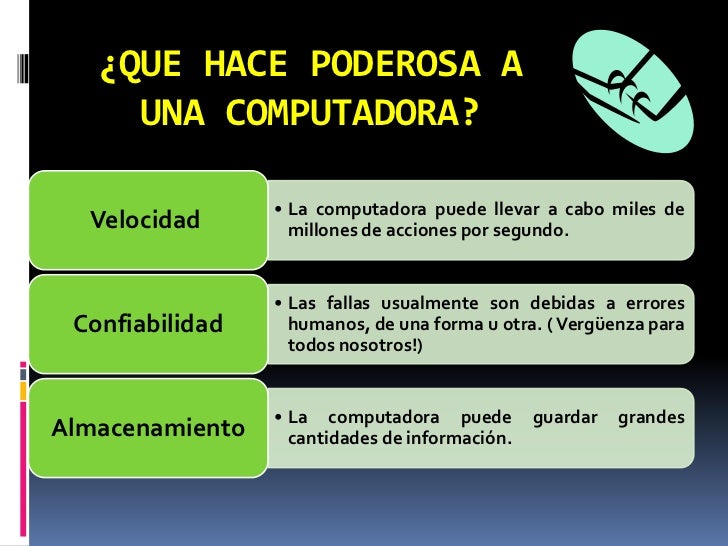 ¿QUE HACE PODEROSA A UNA COMPUTADORA?

Velocidad

• La computadora puede llevar a cabo miles de millones de acciones por segundo.

Confiabilidad

• Las fallas usualmente son debidas a errores humanos, de una forma u otra. ( Vergüenza para todos nosotros!)

Almacenamiento

• La computadora puede guardar grandes cantidades de información.